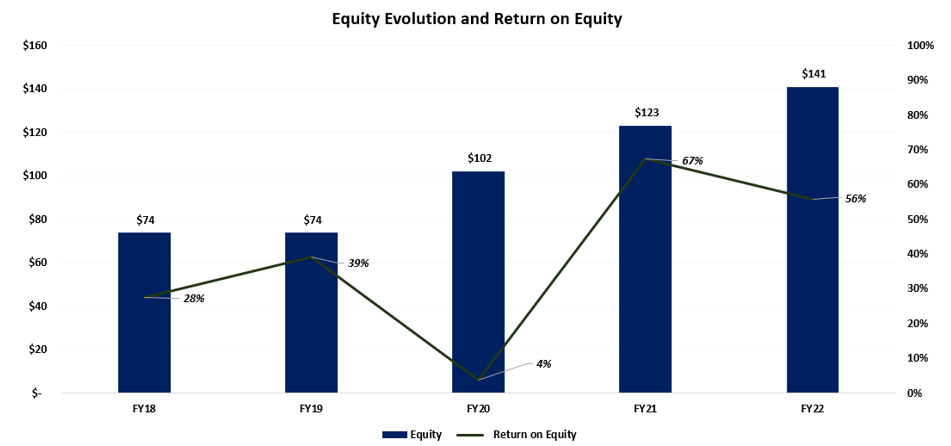 Equity Evolution and Return on Equity

$160
$140
$120
$100
$80
$60
$40
$20
$-

100%
90%
80%
70%
60%
50%
40%
30%
20%
10%
0%

$74
$74
$102
$123
$141

28%
39%
4%
67%
56%

FY18
FY19
FY20
FY21
FY22

Equity
Return on Equity